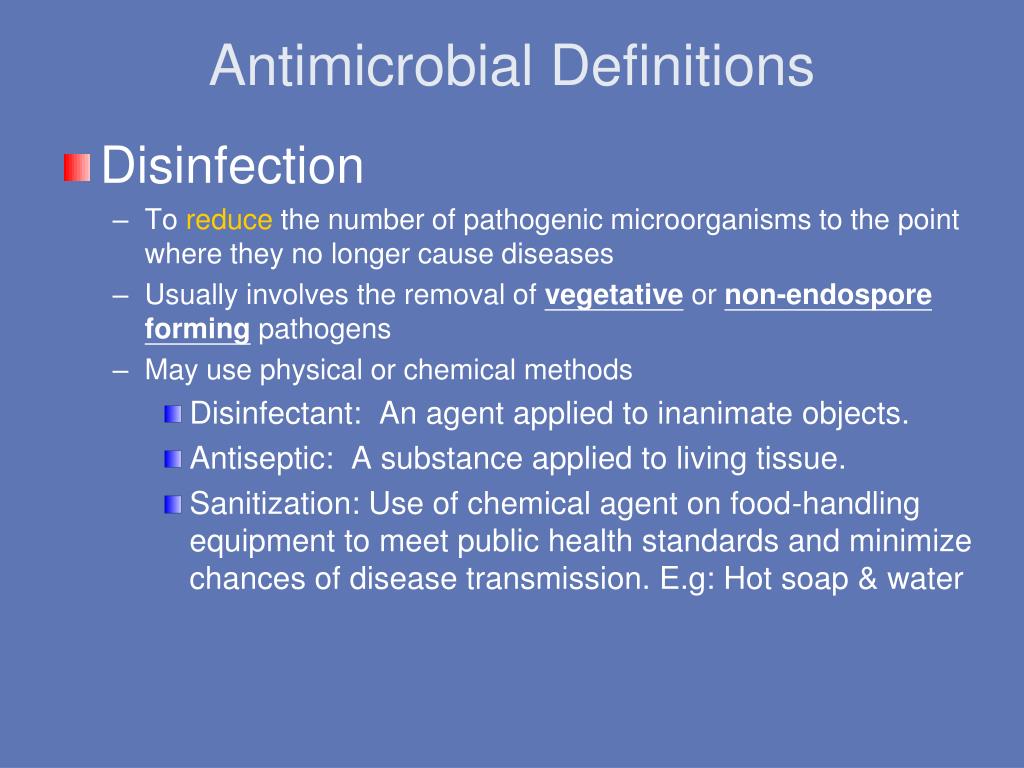 Antimicrobial Definitions

Disinfection

– To reduce the number of pathogenic microorganisms to the point where they no longer cause diseases

– Usually involves the removal of vegetative or non-endospore forming pathogens

– May use physical or chemical methods

Disinfectant: An agent applied to inanimate objects.

Antiseptic: A substance applied to living tissue.

Sanitization: Use of chemical agent on food-handling equipment to meet public health standards and minimize chances of disease transmission. E.g: Hot soap & water